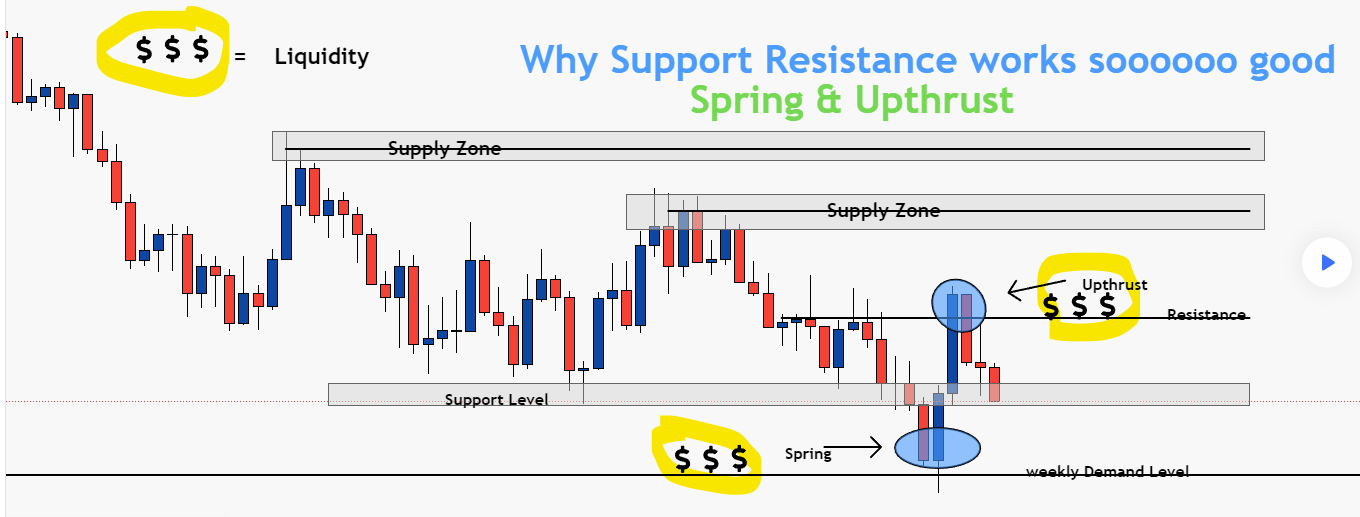 $ $ $ = Liquidity

Why Support Resistance works soooooo good
Spring & Upthrust

Supply Zone

Supply Zone

Upthrust
$ $ $
Resistance

Support Level

$ $ $
Spring

weekly Demand Level